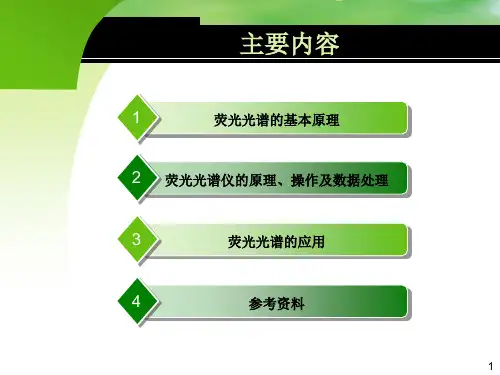 主要内容

1 荧光光谱的基本原理

2 荧光光谱仪的原理、操作及数据处理

3 荧光光谱的应用

4 参考资料

1